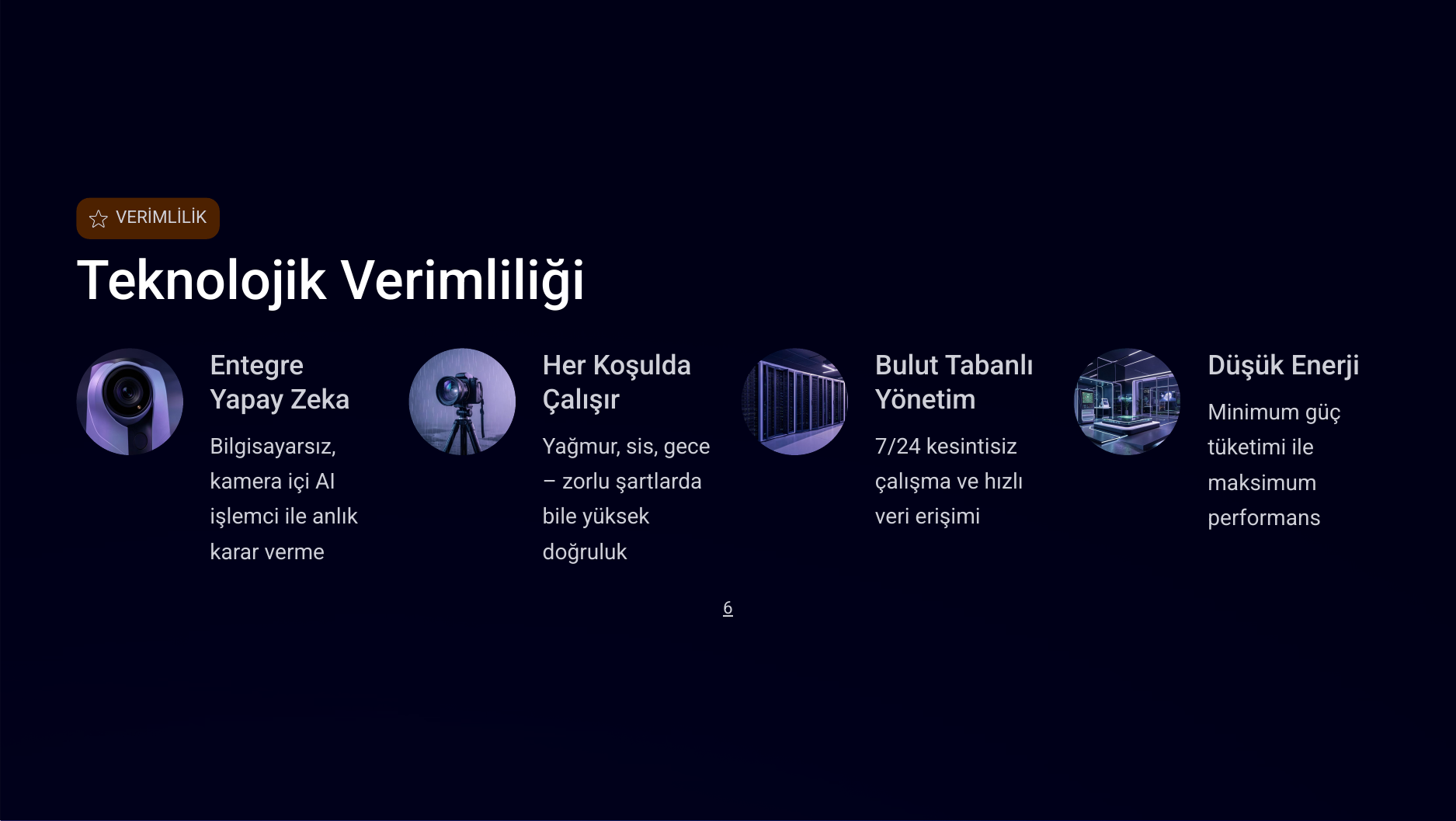 VERİMLİLİK

Teknolojik Verimliliği

Entegre Yapay Zeka

Bilgisayarsız, kamera içi AI işlemci ile anlık karar verme

Her Koşulda Çalışır

Yağmur, sis, gece – zorlu şartlarda bile yüksek doğruluk

Bulut Tabanlı Yönetim

7/24 kesintisiz çalışma ve hızlı veri erişimi

Düşük Enerji

Minimum güç tüketimi ile maksimum performans

6